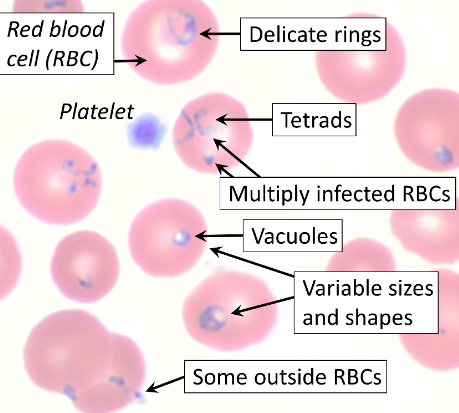 Red blood cell (RBC)

Delicate rings

Platelet

Tetrads

Multiply infected RBCs

Vacuoles

Variable sizes and shapes

Some outside RBCs